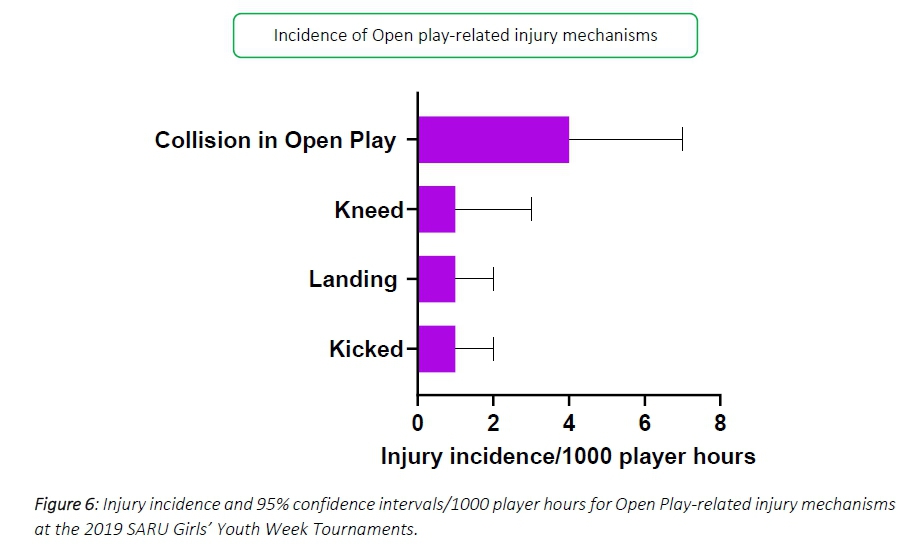 Incidence of Open play-related injury mechanisms

Collision in Open Play

Kneed

Landing

Kicked

0 2 4 6 8

Injury incidence/1000 player hours

Figure 6: Injury incidence and 95% confidence intervals/1000 player hours for Open Play-related injury mechanisms at the 2019 SARU Girls' Youth Week Tournaments.